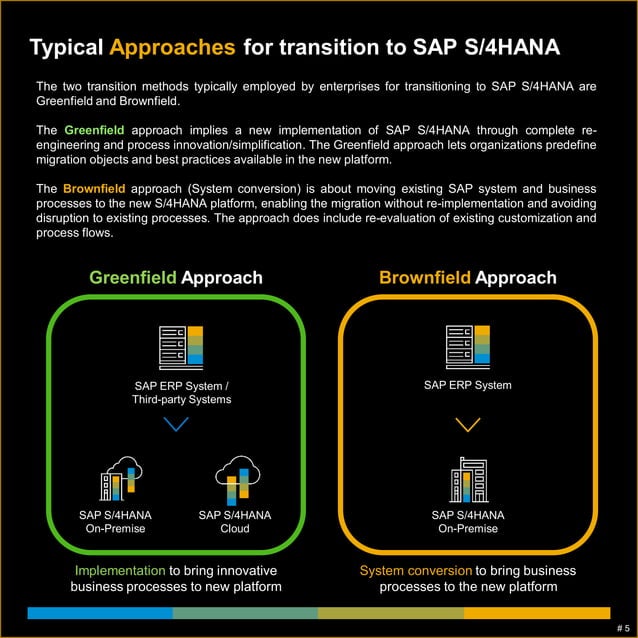 Typical Approaches for transition to SAP S/4HANA

The two transition methods typically employed by enterprises for transitioning to SAP S/4HANA are Greenfield and Brownfield.

The Greenfield approach implies a new implementation of SAP S/4HANA through complete re-engineering and process innovation/simplification. The Greenfield approach lets organizations predefine migration objects and best practices available in the new platform.

The Brownfield approach (System conversion) is about moving existing SAP system and business processes to the new S/4HANA platform, enabling the migration without re-implementation and avoiding disruption to existing processes. The approach does include re-evaluation of existing customization and process flows.

Greenfield Approach

SAP ERP System / Third-party Systems

SAP S/4HANA On-Premise

SAP S/4HANA Cloud

Implementation to bring innovative business processes to new platform

Brownfield Approach

SAP ERP System

SAP S/4HANA On-Premise

System conversion to bring business processes to the new platform

# 5